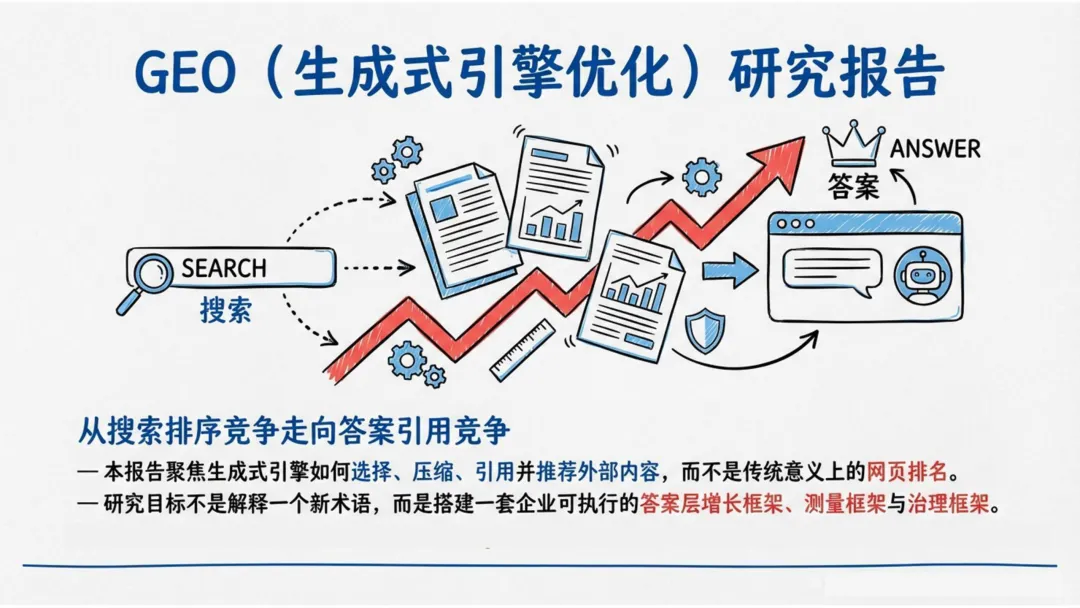 GEO（生成式引擎优化）研究报告

SEARCH
搜索

ANSWER
答案

从搜索排序竞争走向答案引用竞争

— 本报告聚焦生成式引擎如何选择、压缩、引用并推荐外部内容，而不是传统意义上的网页排名。

— 研究目标不是解释一个新术语，而是搭建一套企业可执行的答案层增长框架、测量框架与治理框架。